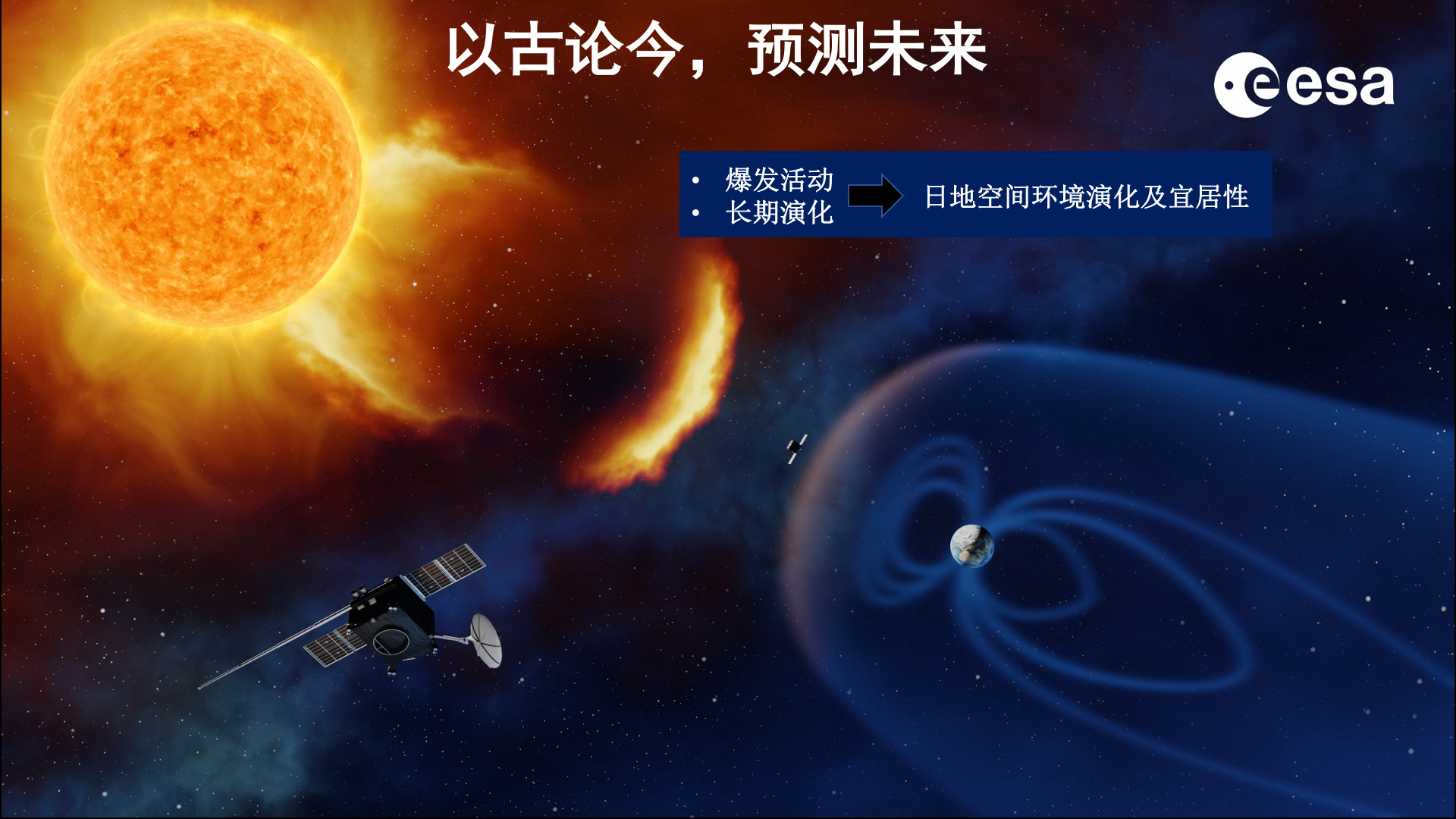 以古论今，预测未来

esa

• 爆发活动
• 长期演化

日地空间环境演化及宜居性